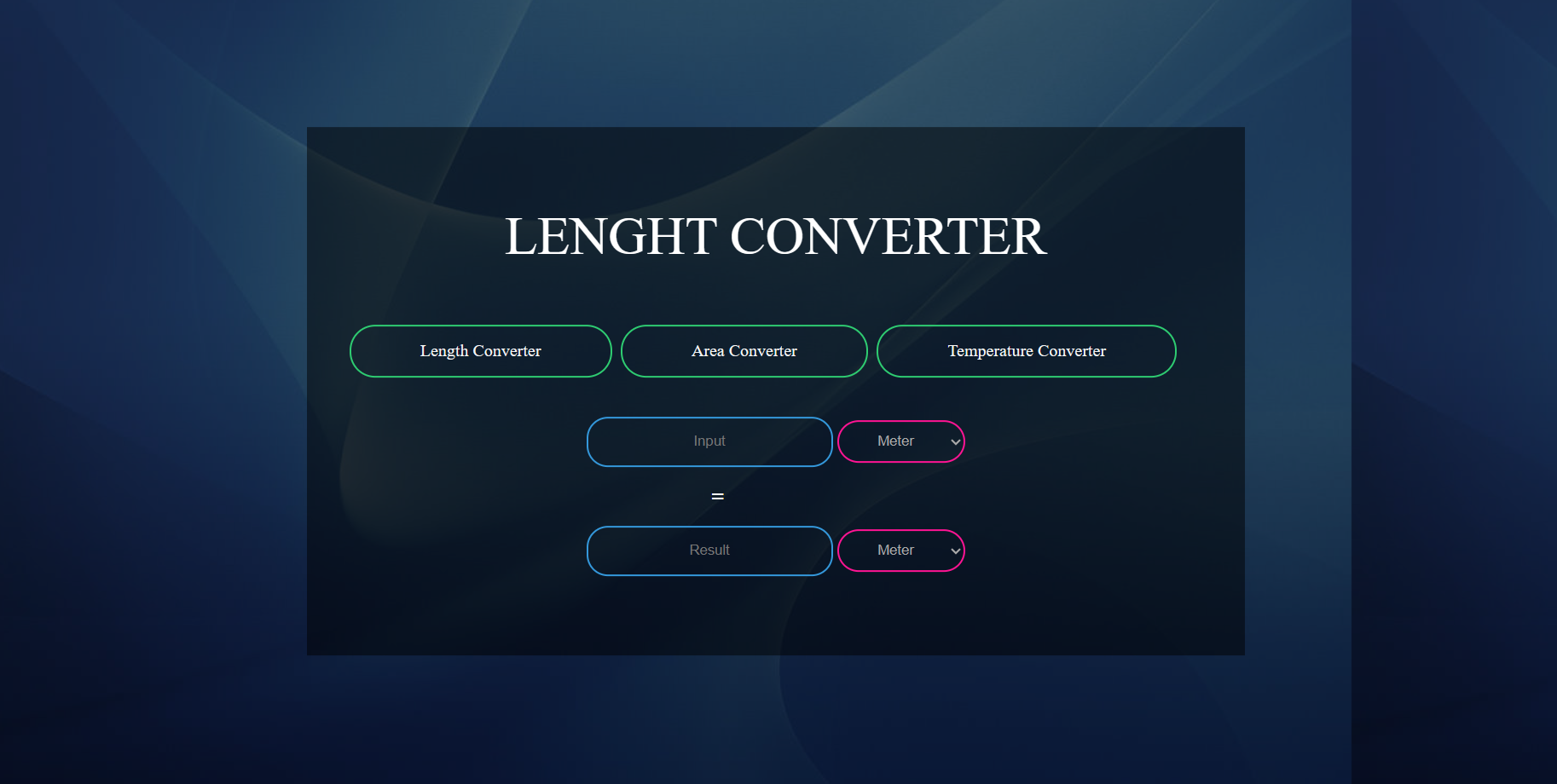 LENGHT CONVERTER

Length Converter

Area Converter

Temperature Converter

Input

Meter

=

Result

Meter